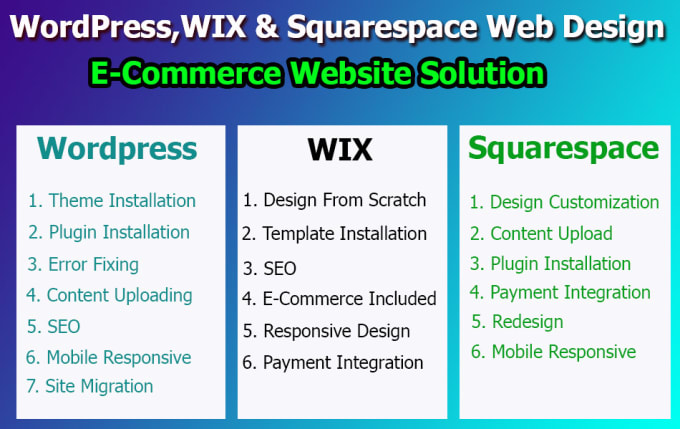 WordPress,WIX & Squarespace Web Design

E-Commerce Website Solution

Wordpress

1. Theme Installation
2. Plugin Installation
3. Error Fixing
4. Content Uploading
5. SEO
6. Mobile Responsive
7. Site Migration

WIX

1. Design From Scratch
2. Template Installation
3. SEO
4. E-Commerce Included
5. Responsive Design
6. Payment Integration

Squarespace

1. Design Customization
2. Content Upload
3. Plugin Installation
4. Payment Integration
5. Redesign
6. Mobile Responsive